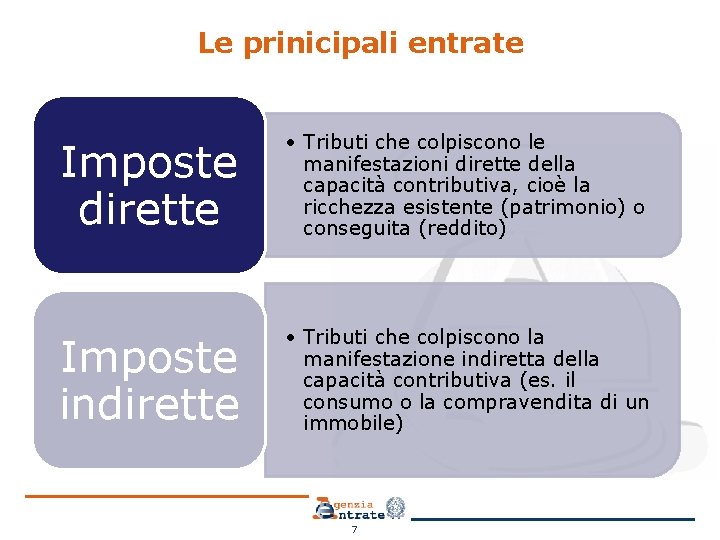 Le prinicipali entrate

Imposte dirette

• Tributi che colpiscono le manifestazioni dirette della capacità contributiva, cioè la ricchezza esistente (patrimonio) o conseguita (reddito)

Imposte indirette

• Tributi che colpiscono la manifestazione indiretta della capacità contributiva (es. il consumo o la compravendita di un immobile)

Agenzia Entrate

7